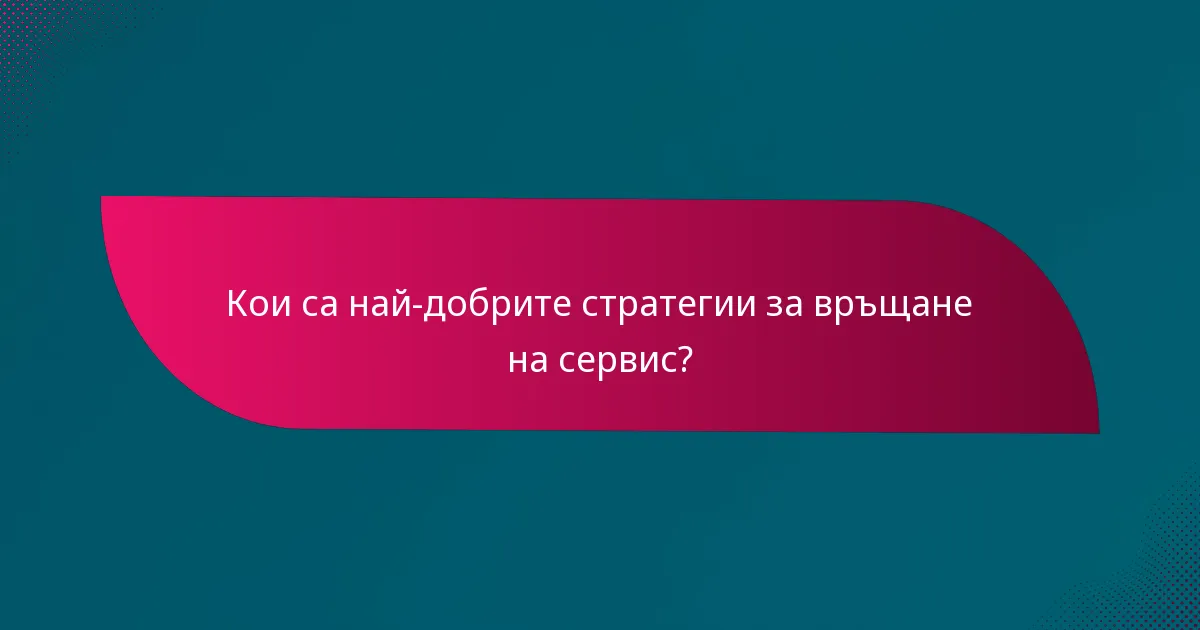 Кои са най-добрите стратегии за връщане на сервис?